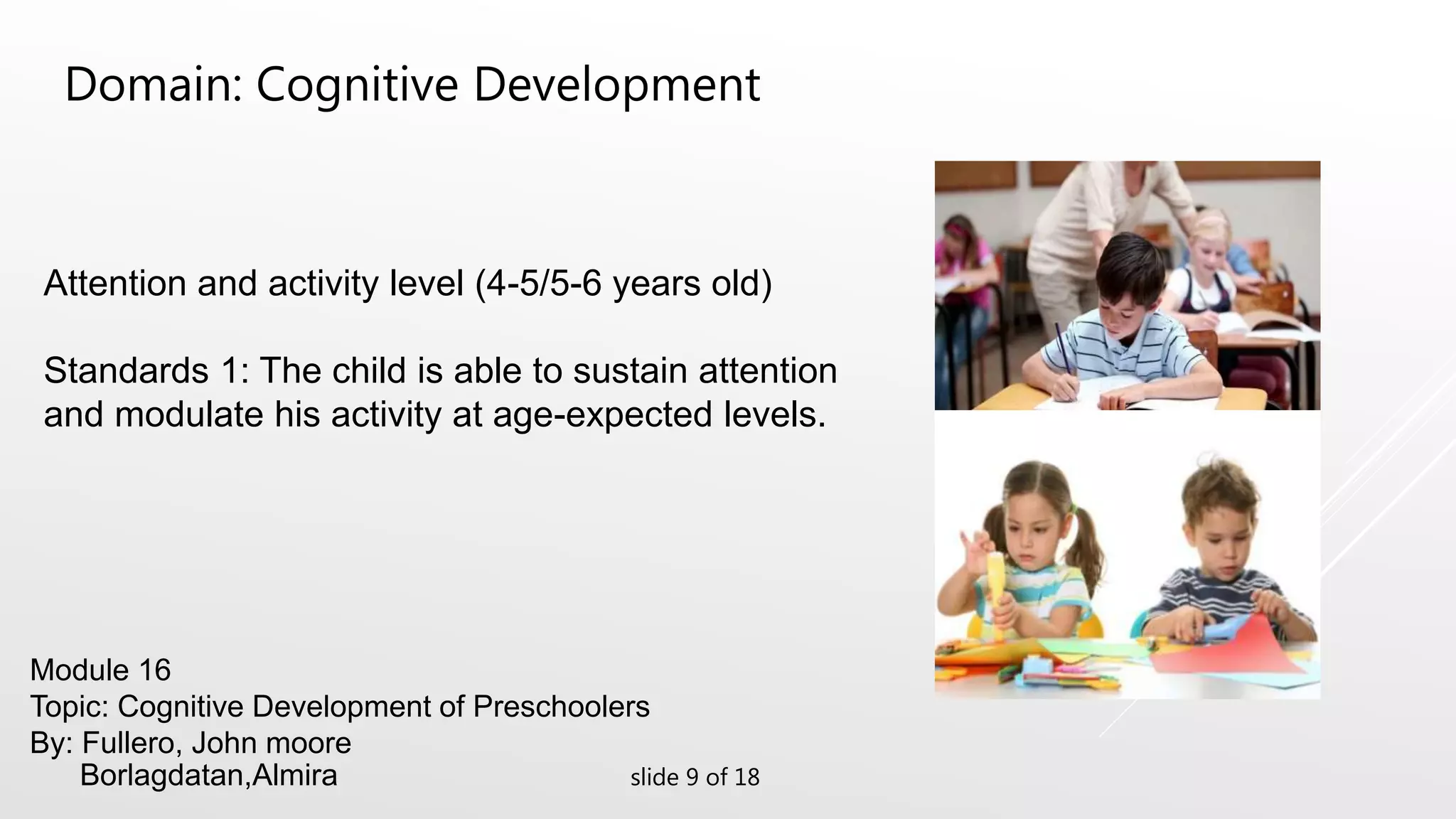 Domain: Cognitive Development

Attention and activity level (4-5/5-6 years old)

Standards 1: The child is able to sustain attention and modulate his activity at age-expected levels.

Module 16
Topic: Cognitive Development of Preschoolers
By: Fullero, John moore
Borlagdatan,Almira

slide 9 of 18